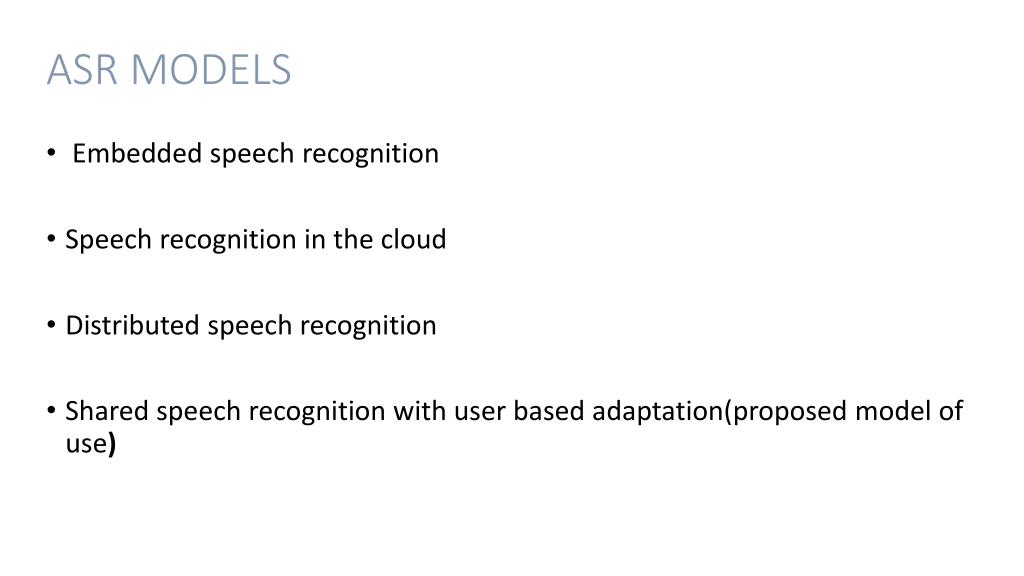 ASR MODELS

• Embedded speech recognition

• Speech recognition in the cloud

• Distributed speech recognition

• Shared speech recognition with user based adaptation(proposed model of use)